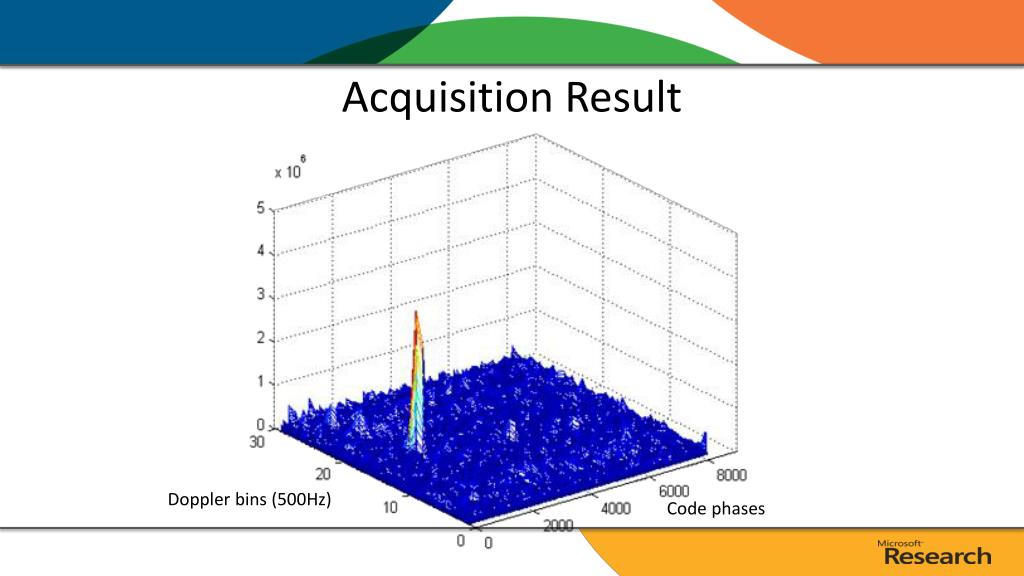 Acquisition Result

$\times 10^6$

5
4
3
2
1
0

30
20
10
0

0
2000
4000
6000
8000

Doppler bins (500Hz)

Code phases

Microsoft Research